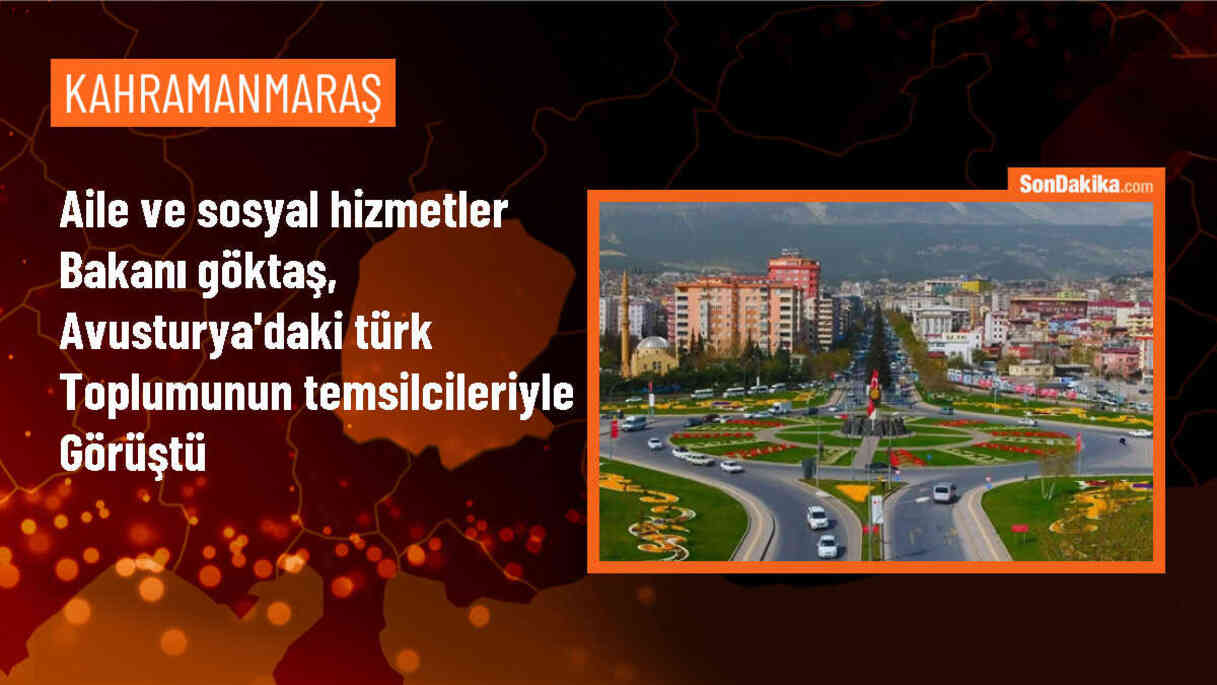 KAHRAMANMARAŞ

Aile ve sosyal hizmetler Bakanı göktaş, Avusturya'daki türk Toplumunun temsilcileriyle Görüştü

SonDakika.com